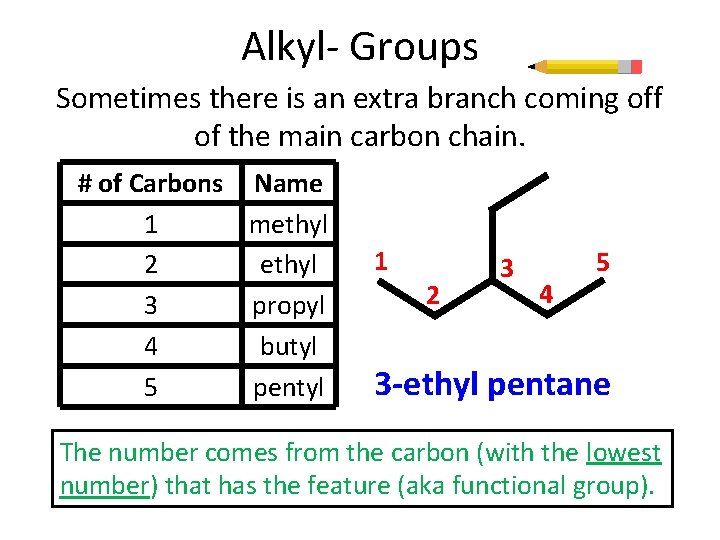 Alkyl- Groups

Sometimes there is an extra branch coming off of the main carbon chain.

| # of Carbons | Name |
|---|---|
| 1 | methyl |
| 2 | ethyl |
| 3 | propyl |
| 4 | butyl |
| 5 | pentyl |

1 2 3 4 5

3-ethyl pentane

The number comes from the carbon (with the lowest number) that has the feature (aka functional group).